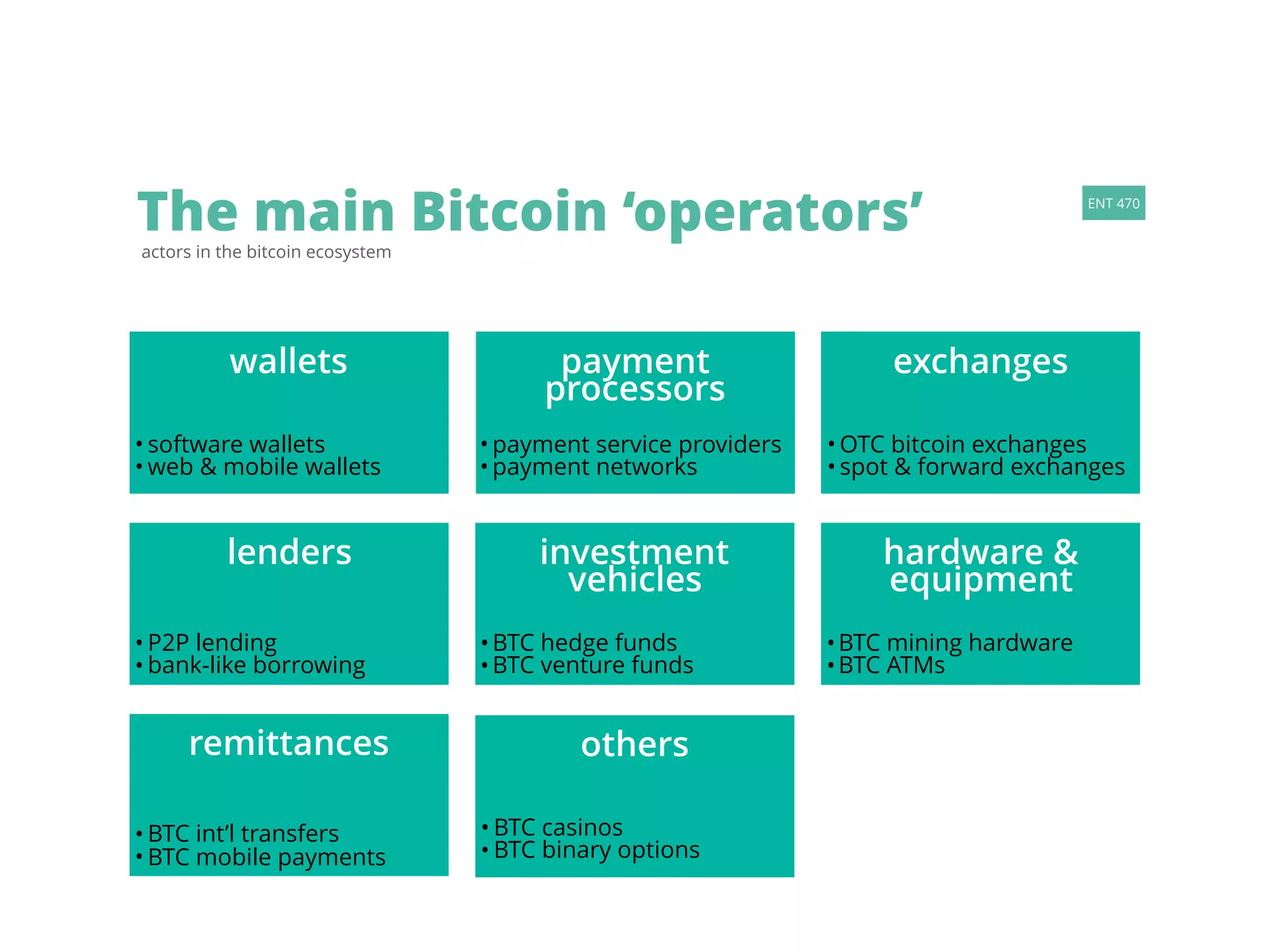 The main Bitcoin ‘operators’

ENT 470

actors in the bitcoin ecosystem

wallets

• software wallets
• web & mobile wallets

payment processors

• payment service providers
• payment networks

exchanges

• OTC bitcoin exchanges
• spot & forward exchanges

lenders

• P2P lending
• bank-like borrowing

investment vehicles

• BTC hedge funds
• BTC venture funds

hardware & equipment

• BTC mining hardware
• BTC ATMs

remittances

• BTC int’l transfers
• BTC mobile payments

others

• BTC casinos
• BTC binary options